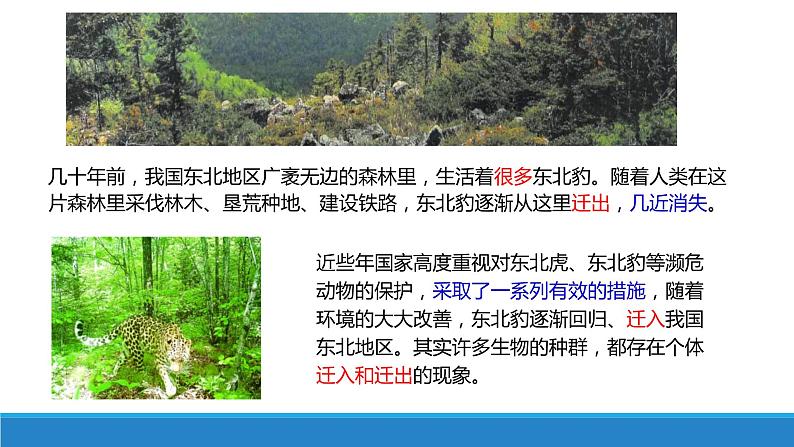 几十年前，我国东北地区广袤无边的森林里，生活着很多东北豹。随着人类在这片森林里采伐林木、垦荒种地、建设铁路，东北豹逐渐从这里迁出，几近消失。

近些年国家高度重视对东北虎、东北豹等濒危动物的保护，采取了一系列有效的措施，随着环境的大大改善，东北豹逐渐回归、迁入我国东北地区。其实许多生物的种群，都存在个体迁入和迁出的现象。